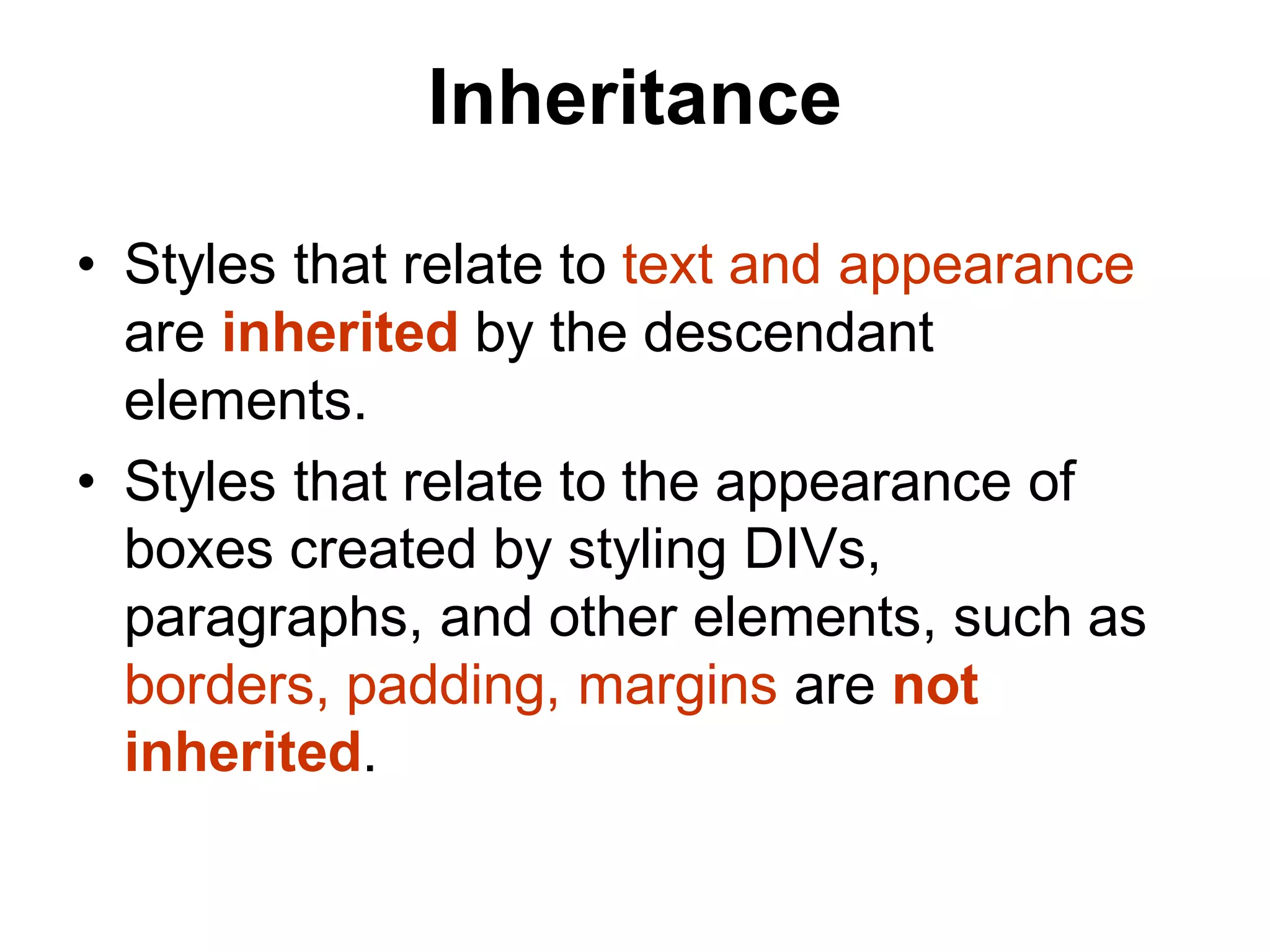 Inheritance

• Styles that relate to text and appearance are inherited by the descendant elements.

• Styles that relate to the appearance of boxes created by styling DIVs, paragraphs, and other elements, such as borders, padding, margins are not inherited.